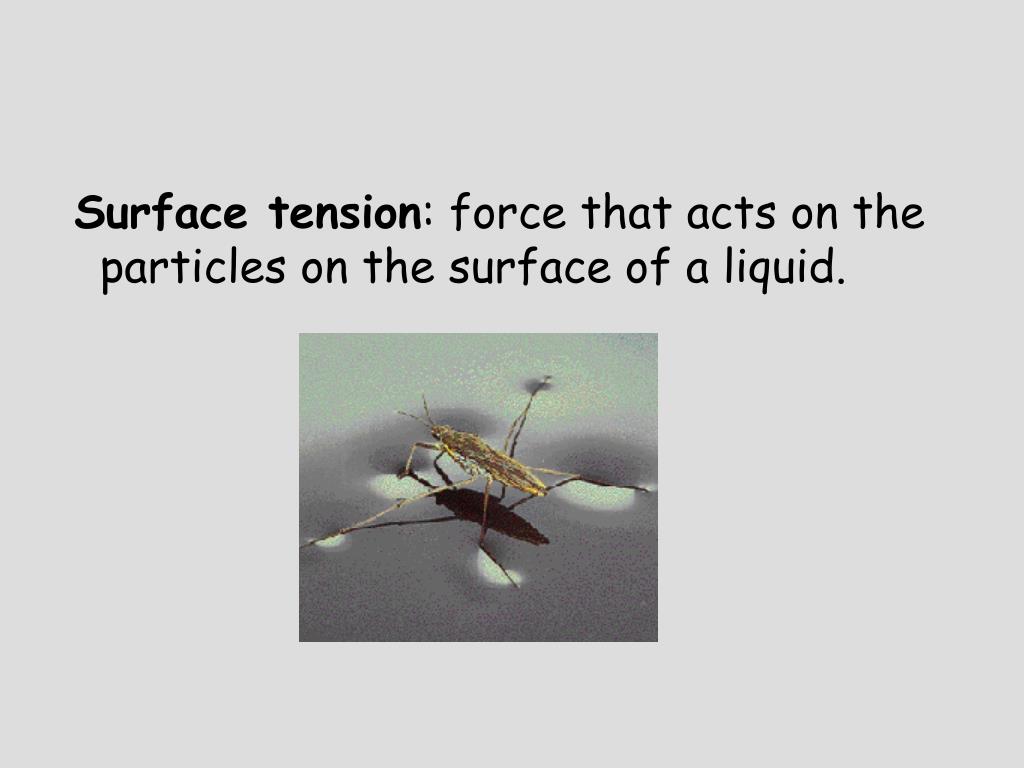 Surface tension: force that acts on the particles on the surface of a liquid.